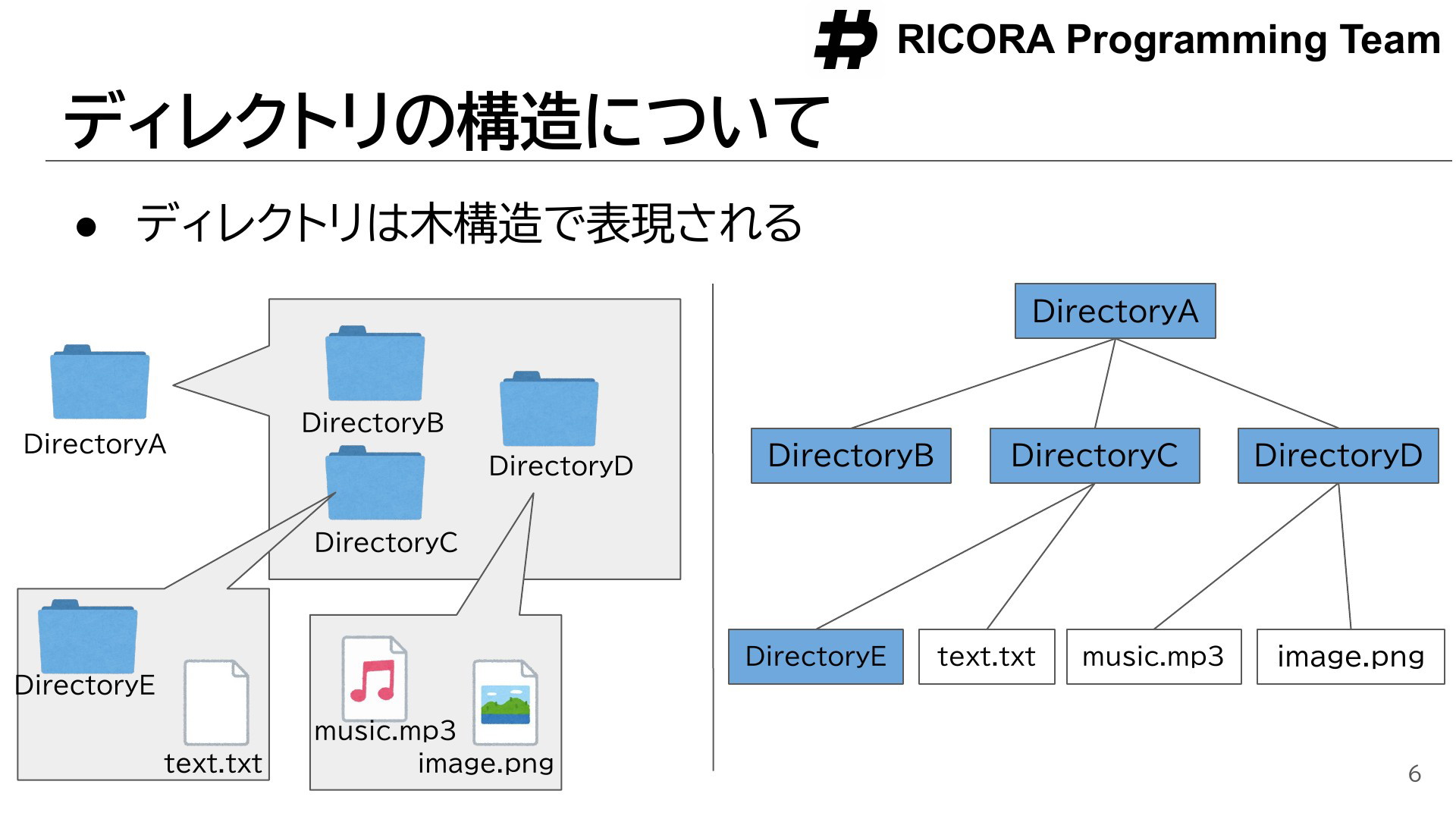 RICORA Programming Team

ディレクトリの構造について

● ディレクトリは木構造で表現される

DirectoryA

DirectoryB

DirectoryD

DirectoryC

DirectoryE

text.txt

music.mp3

image.png

DirectoryA

DirectoryB DirectoryC DirectoryD

DirectoryE text.txt music.mp3 image.png

6